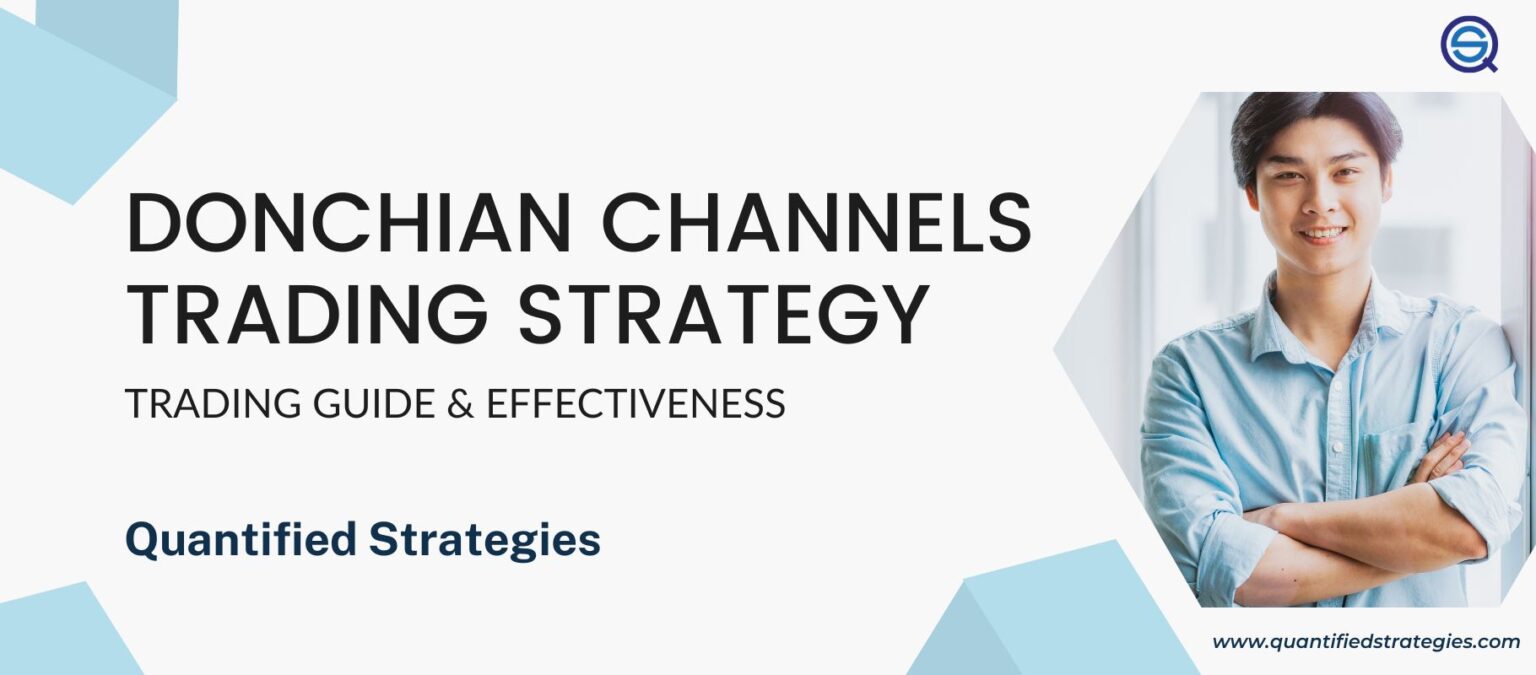 DONCHIAN CHANNELS TRADING STRATEGY

TRADING GUIDE & EFFECTIVENESS

Quantified Strategies

www.quantifiedstrategies.com